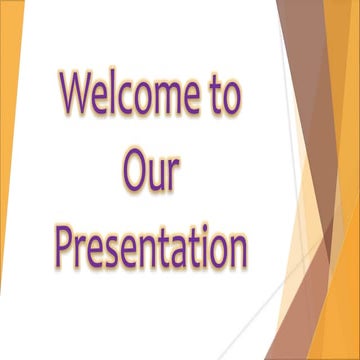 Welcome to
Our
Presentation